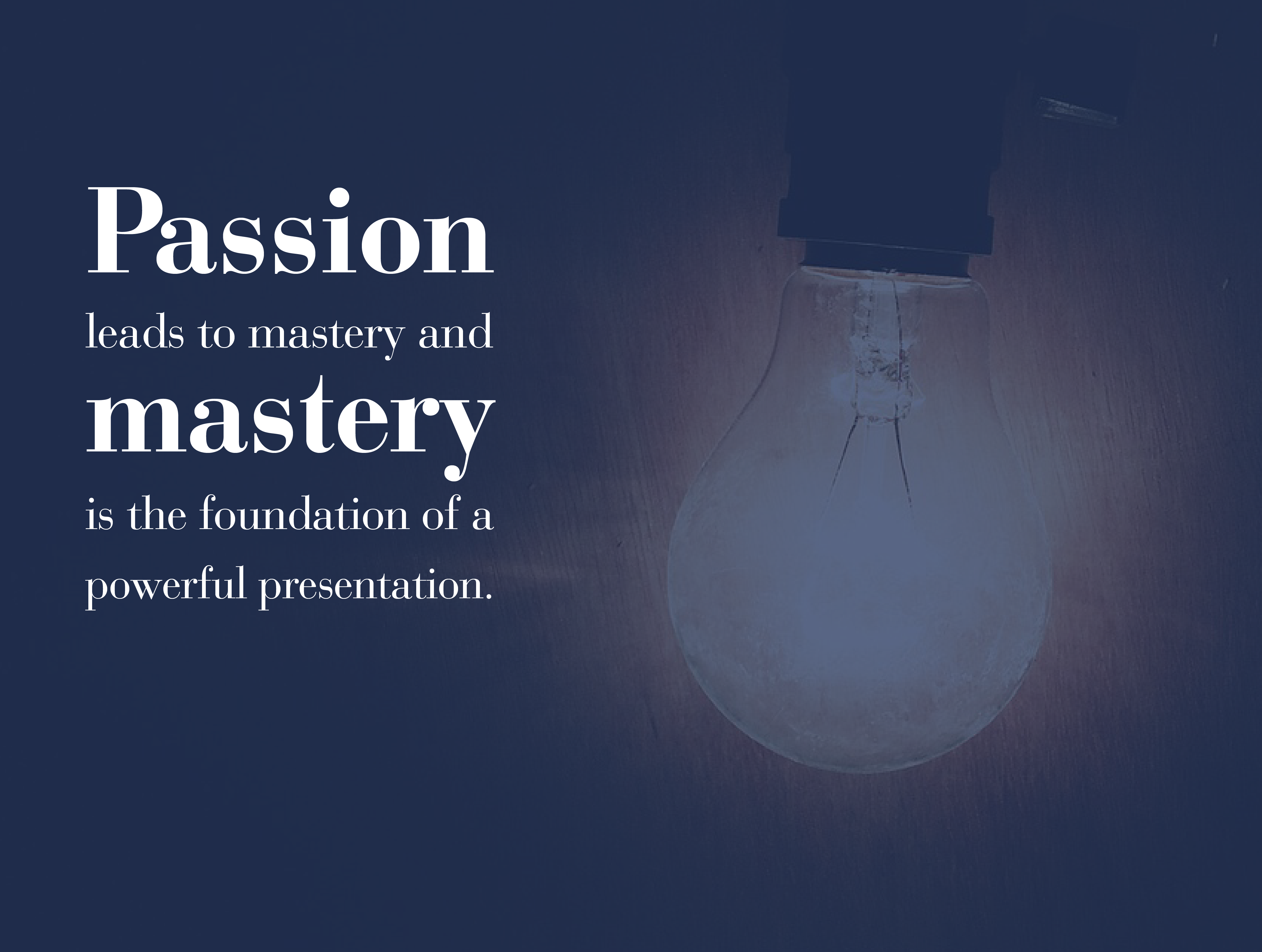 Passion
leads to mastery and
mastery
is the foundation of a powerful presentation.